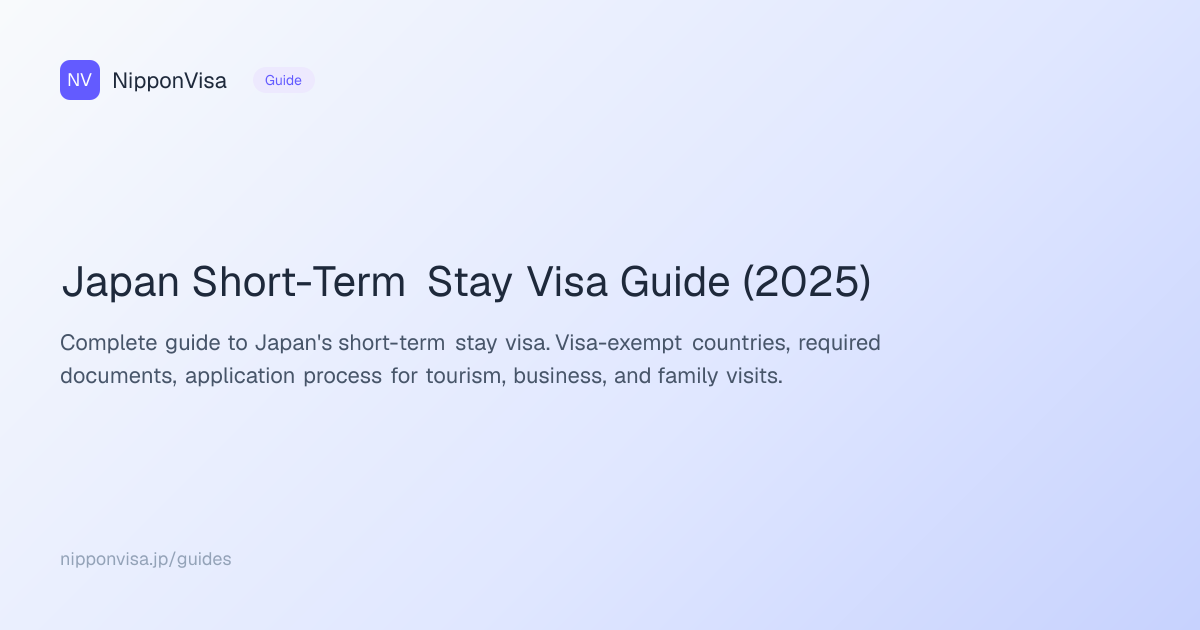 NV NipponVisa Guide

Japan Short-Term Stay Visa Guide (2025)

Complete guide to Japan's short-term stay visa. Visa-exempt countries, required documents, application process for tourism, business, and family visits.

nipponvisa.jp/guides